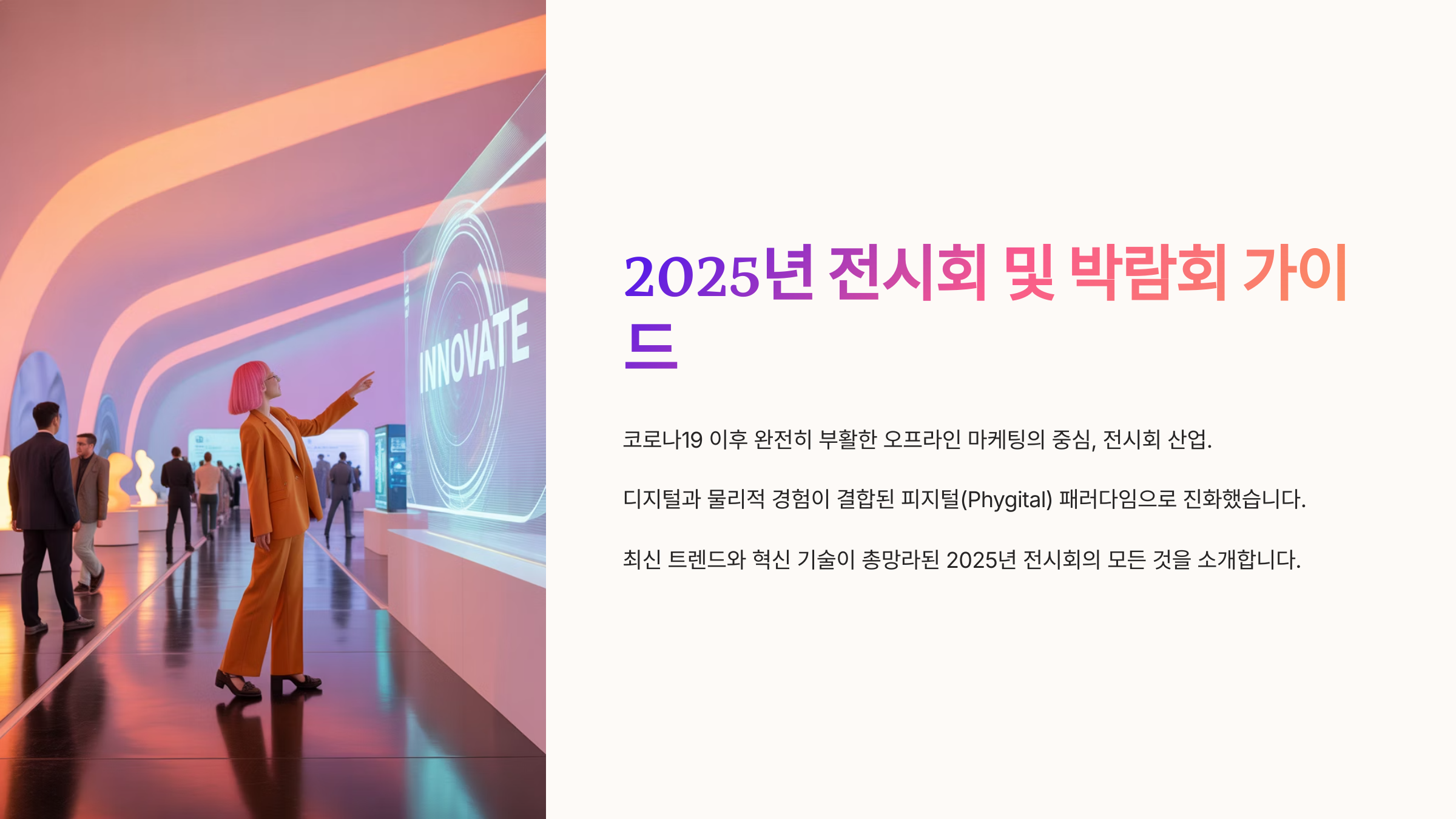 INNOVATE

2025년 전시회 및 박람회 가이드

코로나19 이후 완전히 부활한 오프라인 마케팅의 중심, 전시회 산업.

디지털과 물리적 경험이 결합된 피지털(Phygital) 패러다임으로 진화했습니다.

최신 트렌드와 혁신 기술이 총망라된 2025년 전시회의 모든 것을 소개합니다.